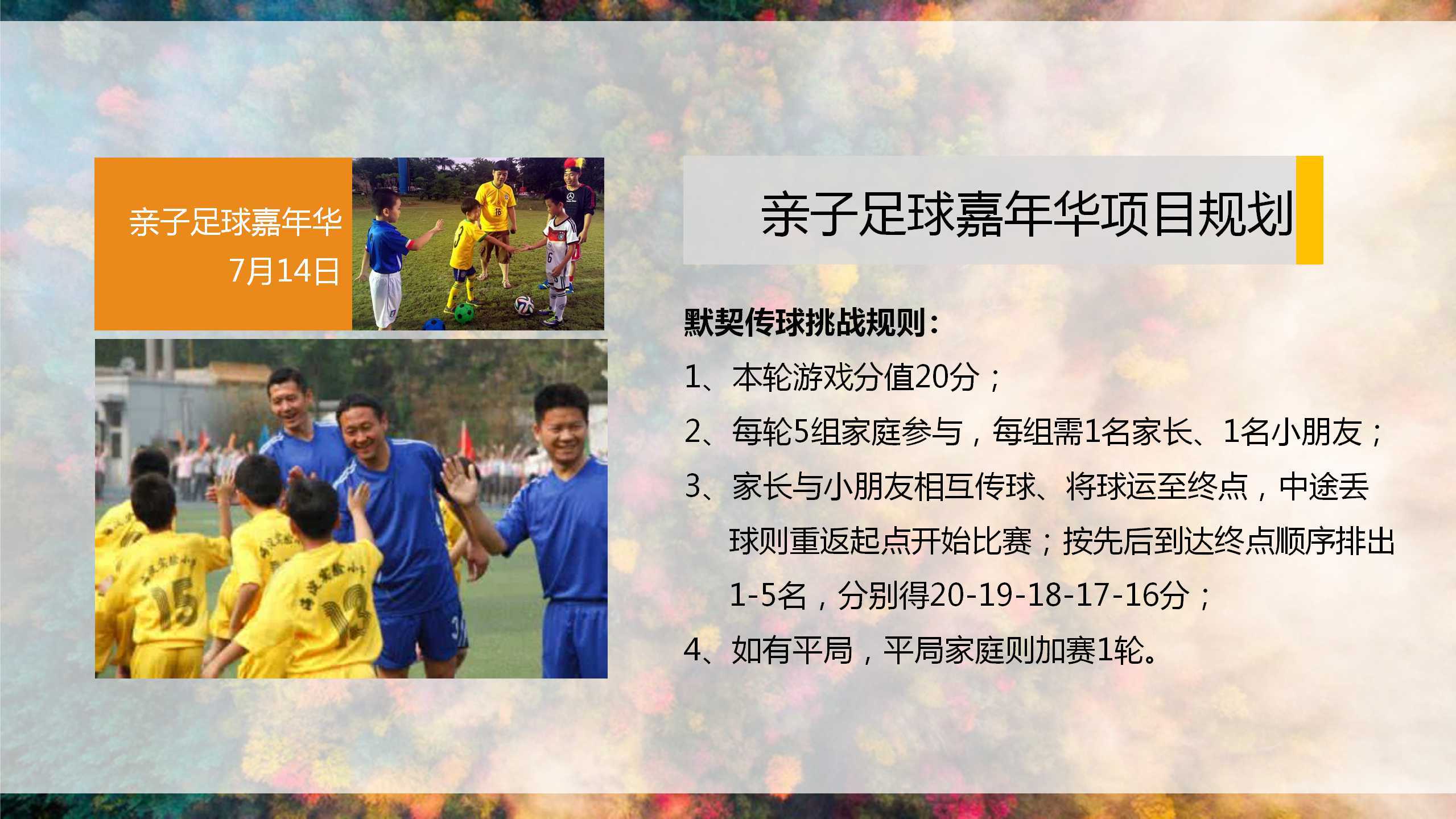 亲子足球嘉年华
7月14日

亲子足球嘉年华项目规划

默契传球挑战规则：

1、本轮游戏分值20分；

2、每轮5组家庭参与，每组需1名家长、1名小朋友；

3、家长与小朋友相互传球、将球运至终点，中途丢球则重返起点开始比赛；按先后到达终点顺序排出1-5名，分别得20-19-18-17-16分；

4、如有平局，平局家庭则加赛1轮。